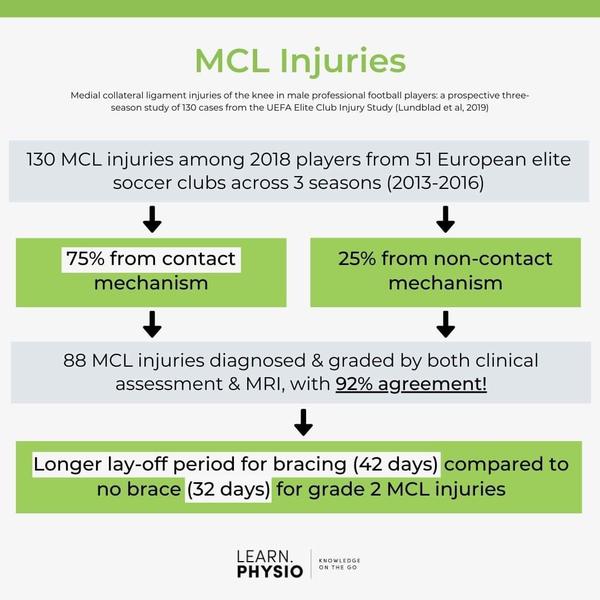 MCL Injuries

Medial collateral ligament injuries of the knee in male professional football players: a prospective three-season study of 130 cases from the UEFA Elite Club Injury Study (Lundblad et al, 2019)

130 MCL injuries among 2018 players from 51 European elite soccer clubs across 3 seasons (2013-2016)

75% from contact mechanism

25% from non-contact mechanism

88 MCL injuries diagnosed & graded by both clinical assessment & MRI, with 92% agreement!

Longer lay-off period for bracing (42 days) compared to no brace (32 days) for grade 2 MCL injuries

LEARN. PHYSIO

KNOWLEDGE ON THE GO